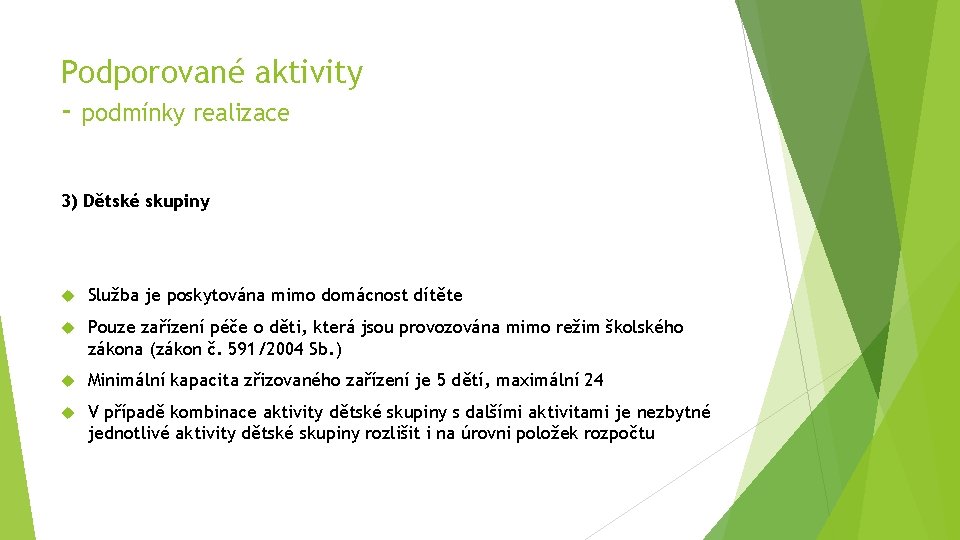 Podporované aktivity
- podmínky realizace

3) Dětské skupiny

Služba je poskytována mimo domácnost dítěte

Pouze zařízení péče o děti, která jsou provozována mimo režim školského zákona (zákon č. 591/2004 Sb.)

Minimální kapacita zřizovaného zařízení je 5 dětí, maximální 24

V případě kombinace aktivity dětské skupiny s dalšími aktivitami je nezbytné jednotlivé aktivity dětské skupiny rozlišit i na úrovni položek rozpočtu